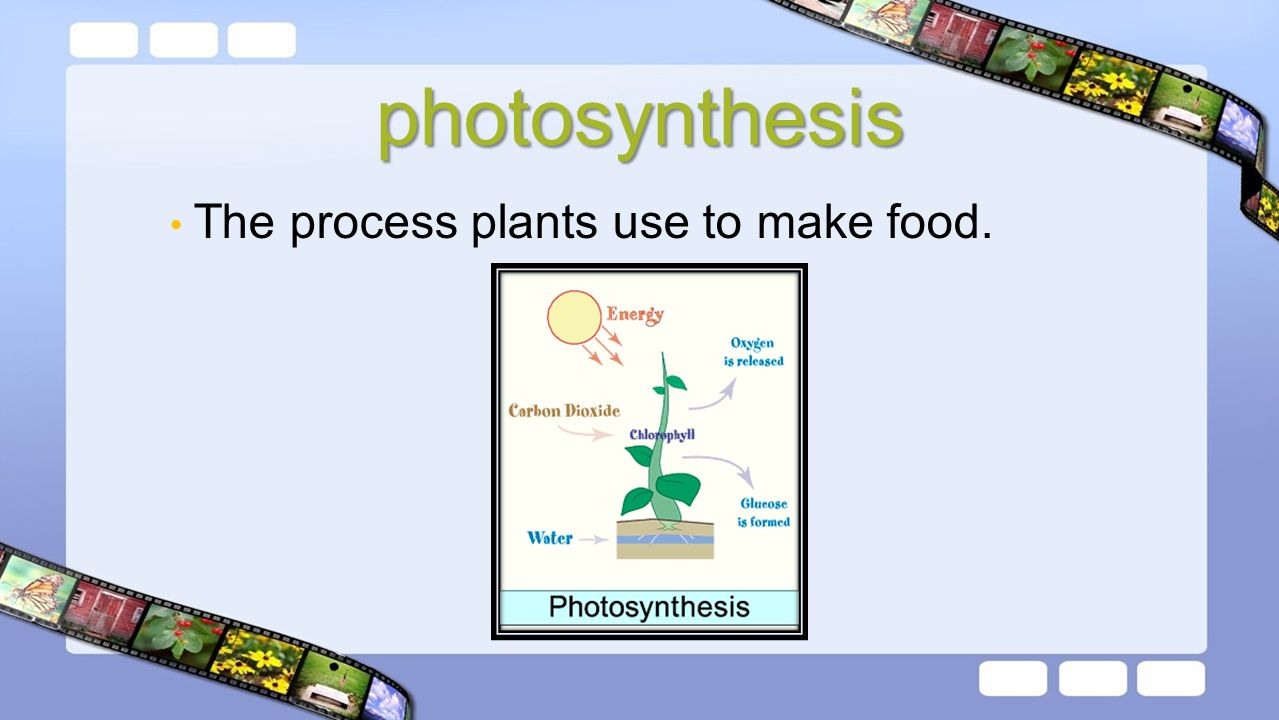 photosynthesis

• The process plants use to make food.

Energy

Oxygen is released

Carbon Dioxide

Chlorophyll

Glucose is formed

Water

Photosynthesis